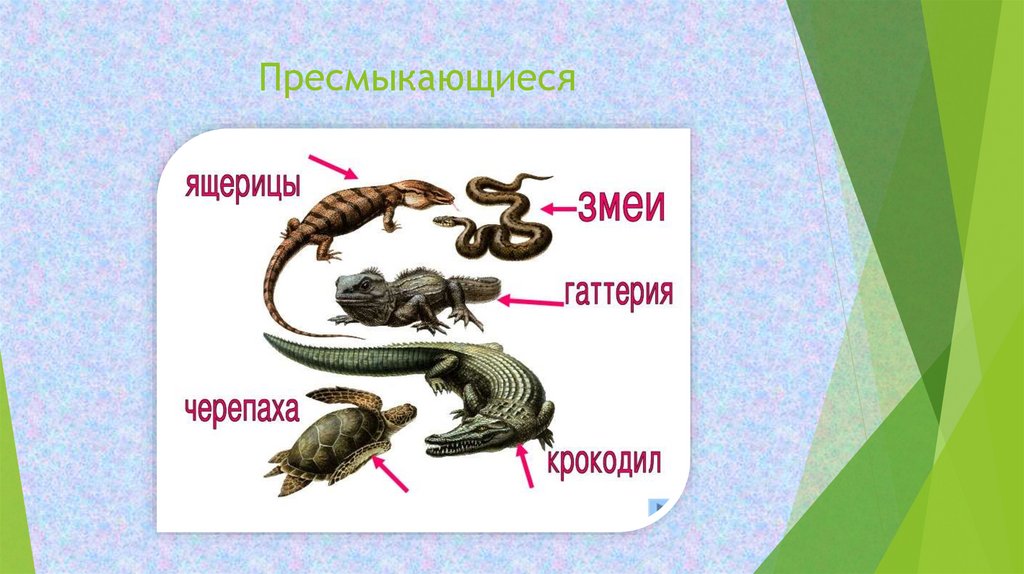 Пресмыкающиеся

ящерицы

змеи

гаттерия

черепаха

крокодил